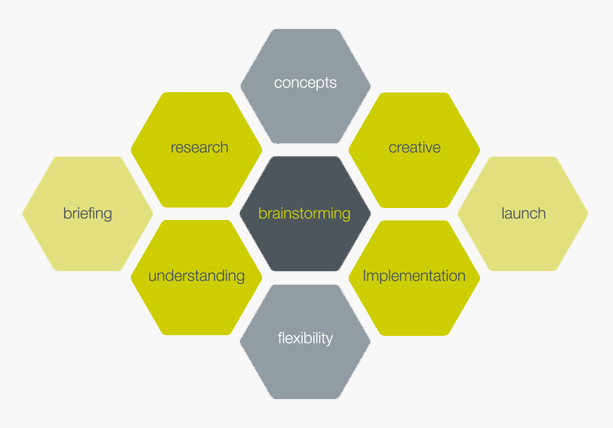 concepts

research

creative

briefing

brainstorming

launch

understanding

Implementation

flexibility